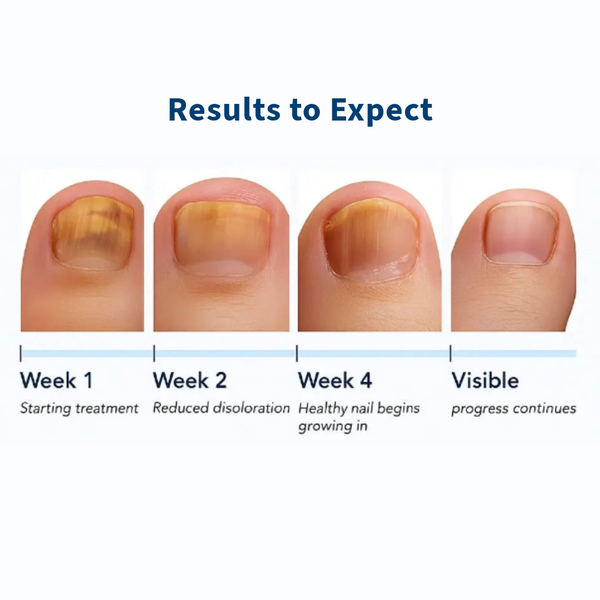 Results to Expect

Week 1
Starting treatment

Week 2
Reduced disoloration

Week 4
Healthy nail begins growing in

Visible
progress continues